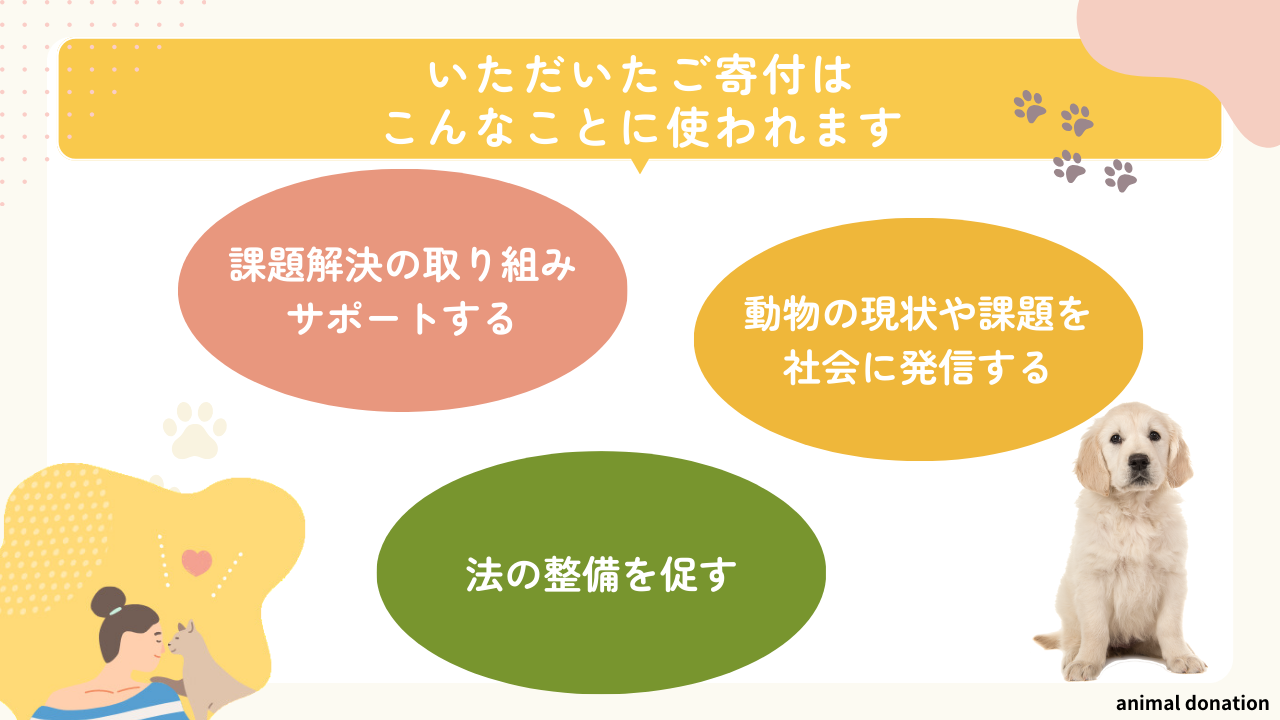 いただいたご寄付は
こんなことに使われます

課題解決の取り組み
サポートする

動物の現状や課題を
社会に発信する

法の整備を促す

animal donation